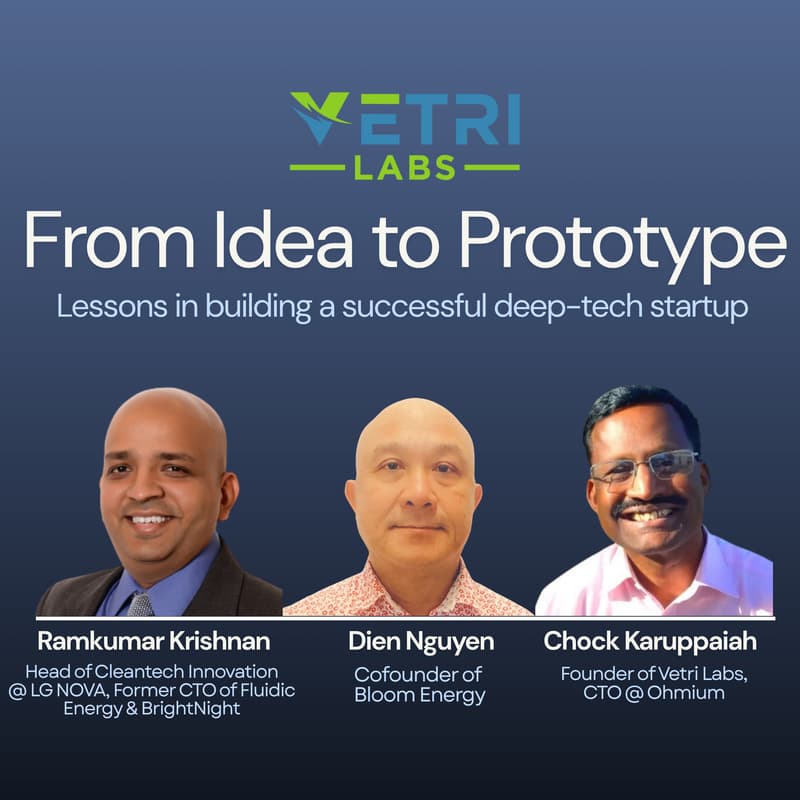 VETRI
LABS

From Idea to Prototype

Lessons in building a successful deep-tech startup

Ramkumar Krishnan
Head of Cleantech Innovation @ LG NOVA, Former CTO of Fluidic Energy & BrightNight

Dien Nguyen
Cofounder of Bloom Energy

Chock Karuppaiah
Founder of Vetri Labs, CTO @ Ohmium